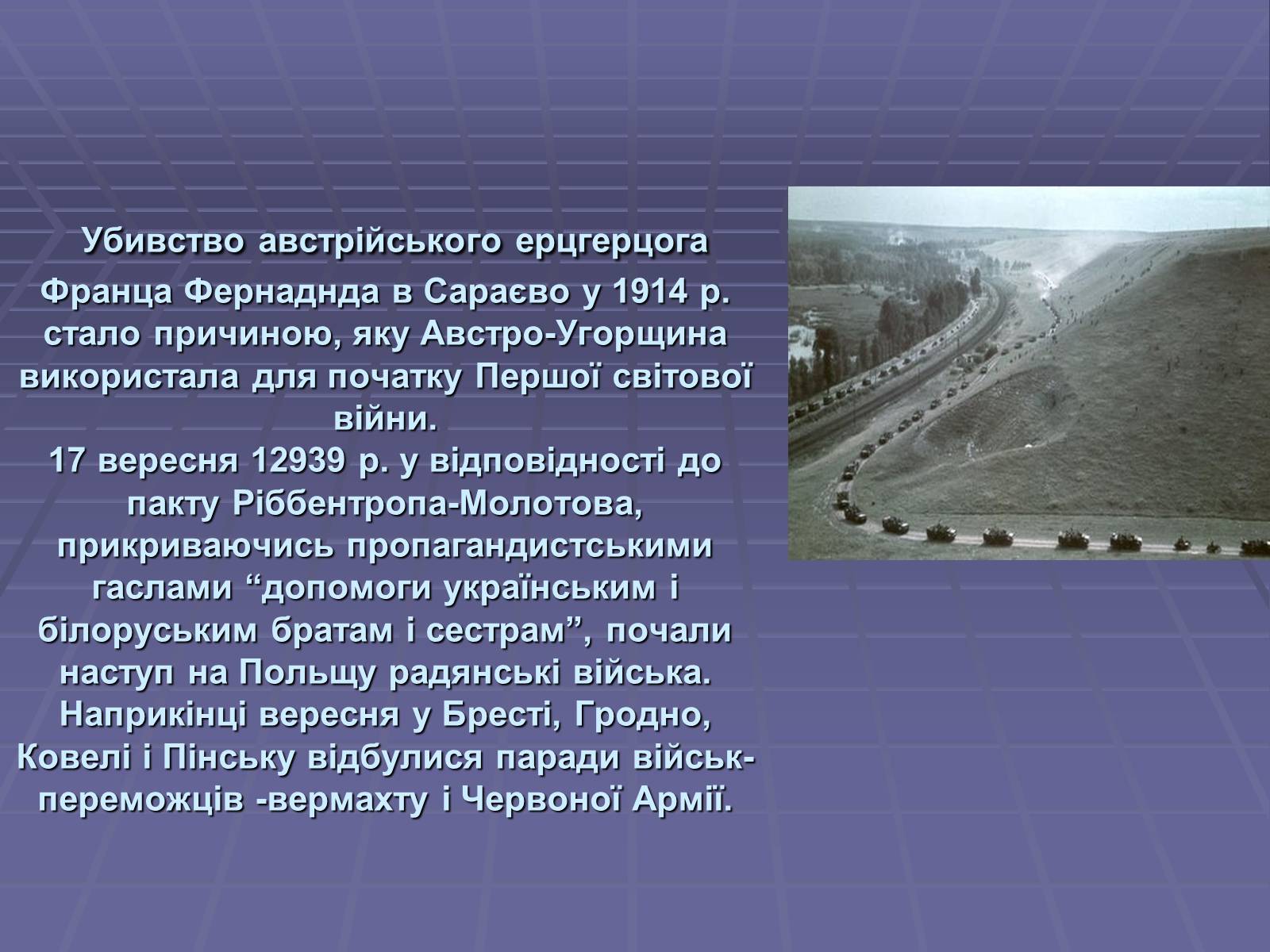 Убивство австрійського ерцгерцога Франца Фернаднда в Сараєво у 1914 р. стало причиною, яку Австро-Угорщина використала для початку Першої світової війни.
17 вересня 12939 р. у відповідності до пакту Ріббентропа-Молотова, прикриваючись пропагандистськими гаслами “допомоги українським і білоруським братам і сестрам”, почали наступ на Польщу радянські війська. Наприкінці вересня у Бресті, Гродно, Ковелі і Пінську відбулися паради військ-переможців -вермахту і Червоної Армії.